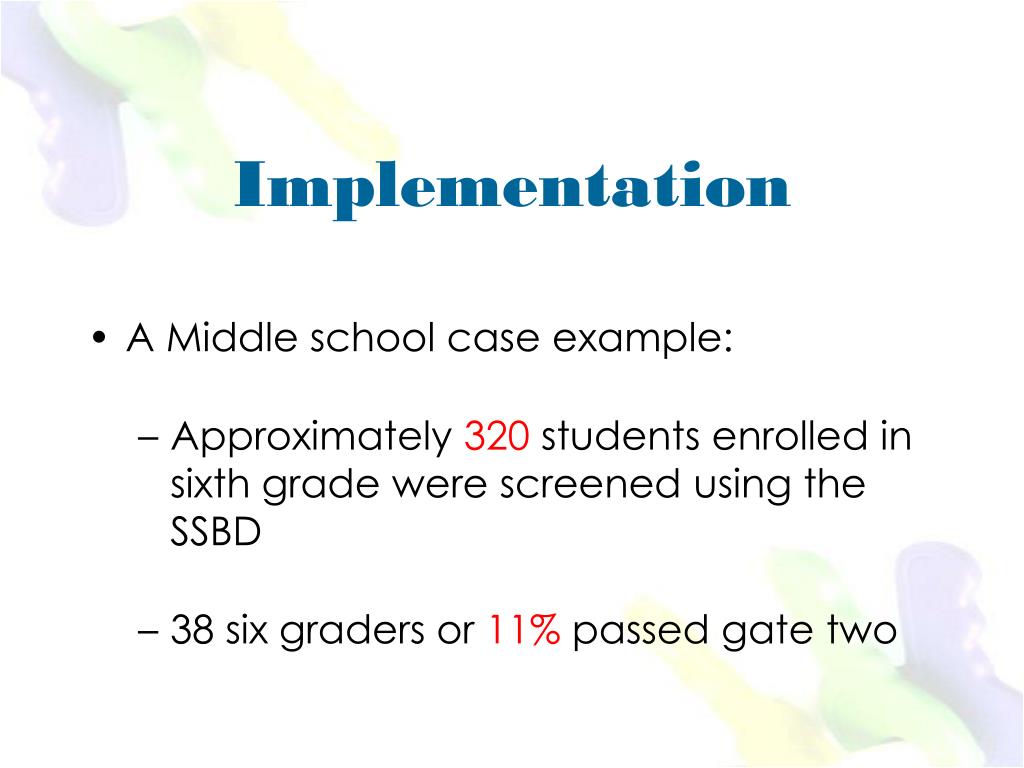 Implementation

• A Middle school case example:

– Approximately 320 students enrolled in sixth grade were screened using the SSBD

– 38 six graders or 11% passed gate two